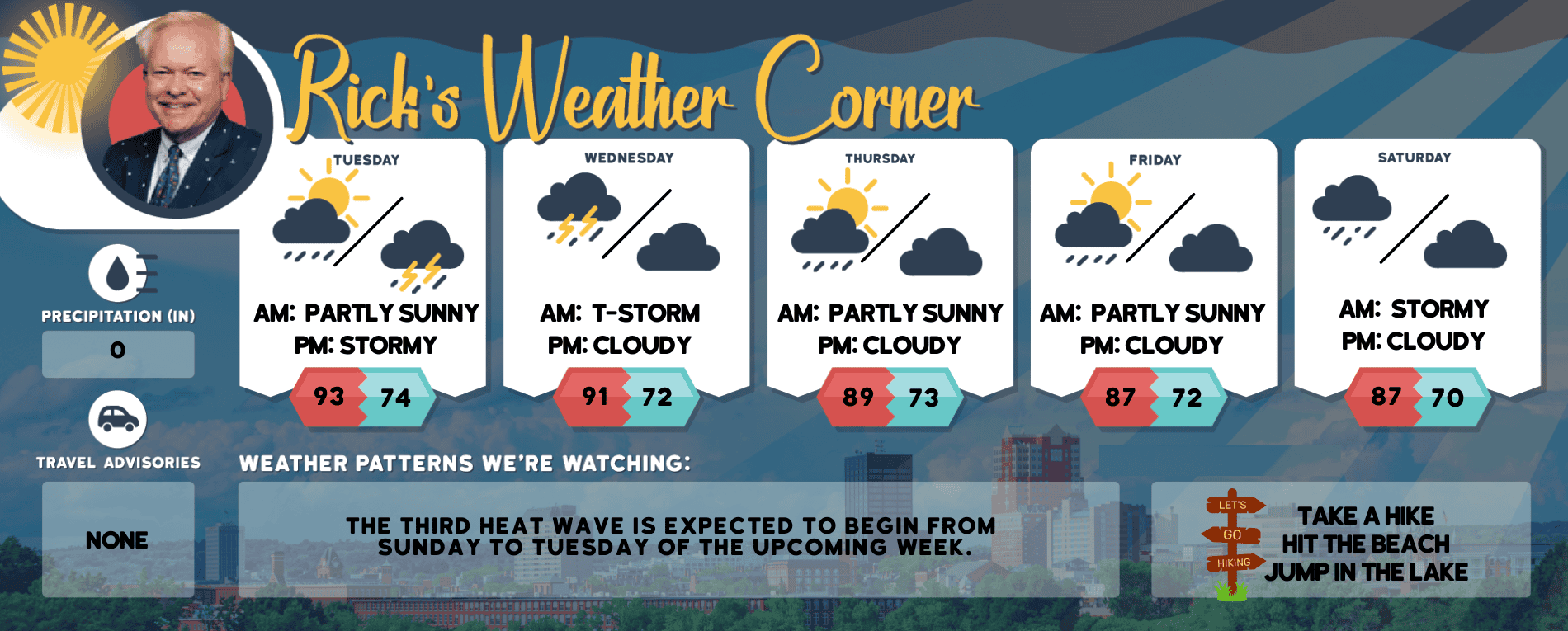 Rick's Weather Corner

PRECIPITATION (IN)
0

TRAVEL ADVISORIES
NONE

TUESDAY
AM: PARTLY SUNNY
PM: STORMY
93 74

WEDNESDAY
AM: T-STORM
PM: CLOUDY
91 72

THURSDAY
AM: PARTLY SUNNY
PM: CLOUDY
89 73

FRIDAY
AM: PARTLY SUNNY
PM: CLOUDY
87 72

SATURDAY
AM: STORMY
PM: CLOUDY
87 70

WEATHER PATTERNS WE'RE WATCHING:

THE THIRD HEAT WAVE IS EXPECTED TO BEGIN FROM SUNDAY TO TUESDAY OF THE UPCOMING WEEK.

LET'S
GO
HIKING

TAKE A HIKE
HIT THE BEACH
JUMP IN THE LAKE